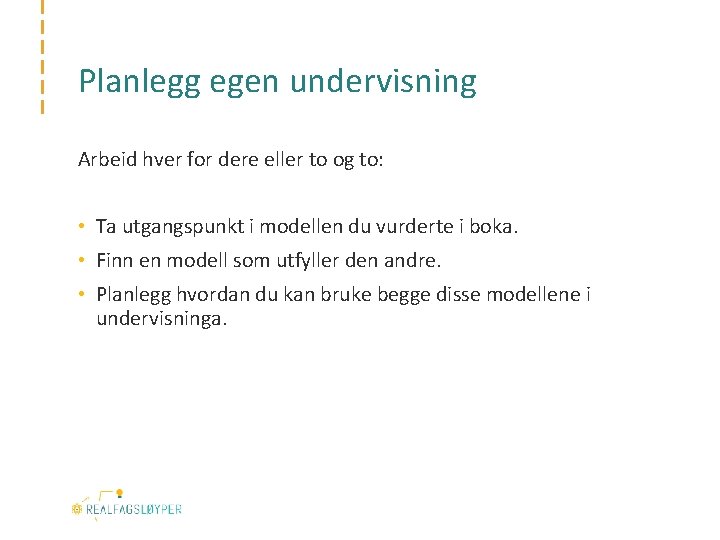 Planlegg egen undervisning

Arbeid hver for dere eller to og to:

• Ta utgangspunkt i modellen du vurderte i boka.
• Finn en modell som utfyller den andre.
• Planlegg hvordan du kan bruke begge disse modellene i undervisninga.

REALFAGSLØYPER